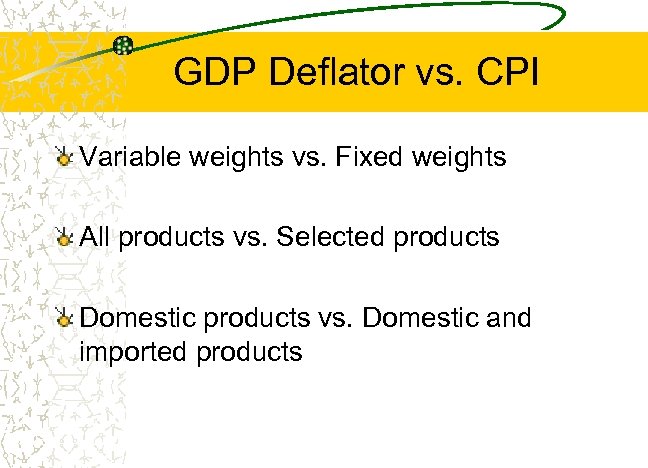 GDP Deflator vs. CPI

Variable weights vs. Fixed weights

All products vs. Selected products

Domestic products vs. Domestic and imported products